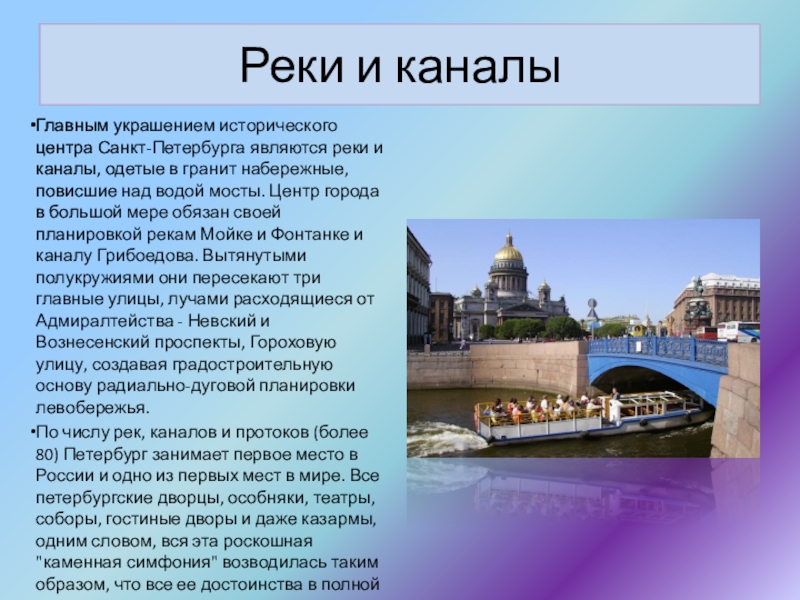 Реки и каналы

•Главным украшением исторического центра Санкт-Петербурга являются реки и каналы, одетые в гранит набережные, повисшие над водой мосты. Центр города в большой мере обязан своей планировкой рекам Мойке и Фонтанке и каналу Грибоедова. Вытянутыми полукружиями они пересекают три главные улицы, лучами расходящиеся от Адмиралтейства - Невский и Вознесенский проспекты, Гороховую улицу, создавая градостроительную основу радиально-дуговой планировки левобережья.

•По числу рек, каналов и протоков (более 80) Петербург занимает первое место в России и одно из первых мест в мире. Все петербургские дворцы, особняки, театры, соборы, гостиные дворы и даже казармы, одним словом, вся эта роскошная "каменная симфония" возводилась таким образом, что все ее достоинства в полной